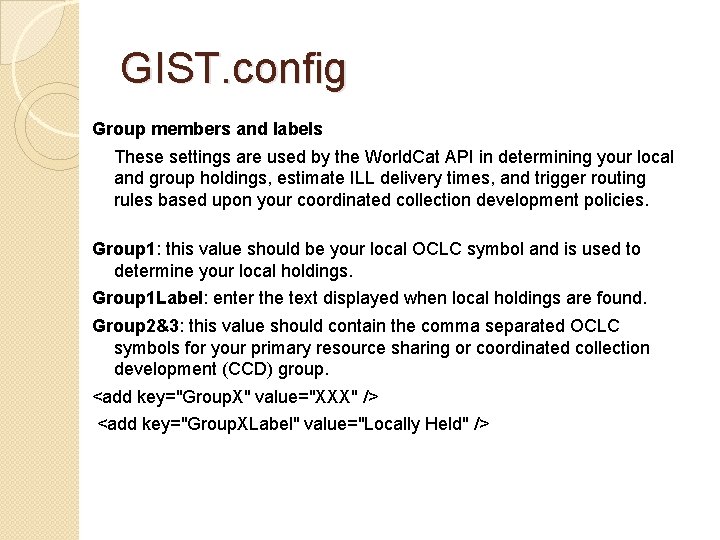 GIST.config

Group members and labels

These settings are used by the WorldCat API in determining your local and group holdings, estimate ILL delivery times, and trigger routing rules based upon your coordinated collection development policies.

Group1: this value should be your local OCLC symbol and is used to determine your local holdings.

Group1Label: enter the text displayed when local holdings are found.

Group2&3: this value should contain the comma separated OCLC symbols for your primary resource sharing or coordinated collection development (CCD) group.

<add key="GroupX" value="XXX" />

<add key="GroupXLabel" value="Locally Held" />